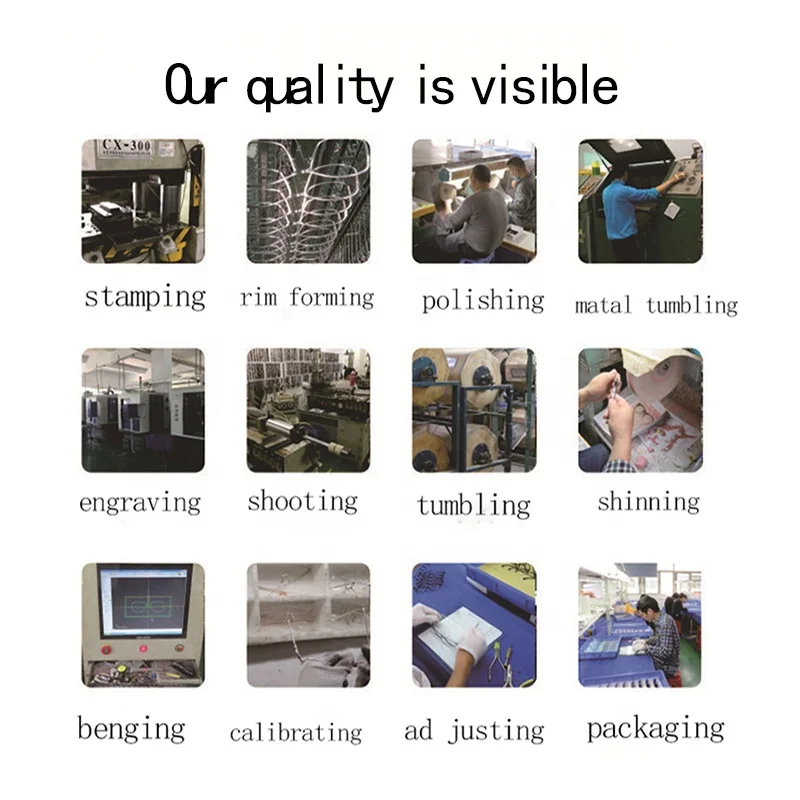 Our quality is visible

CX-300

stamping rim forming polishing matal tumbling

engraving shooting tumbling shinning

benging calibrating ad justing packaging